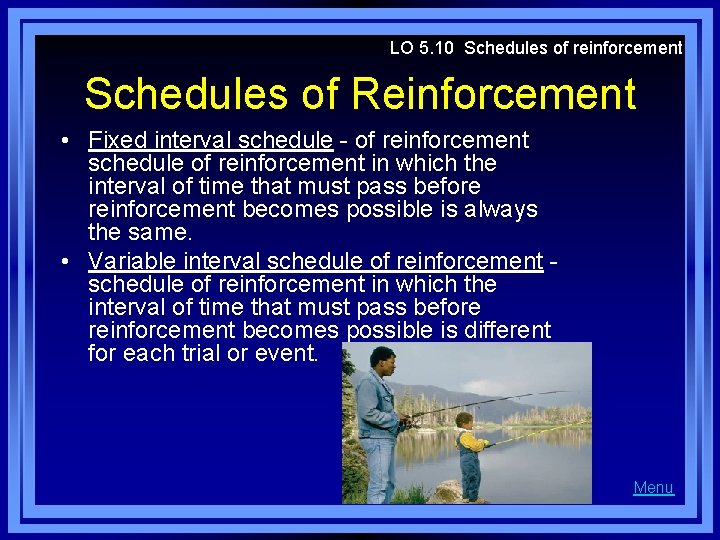 LO 5.10 Schedules of reinforcement

Schedules of Reinforcement

• Fixed interval schedule - of reinforcement schedule of reinforcement in which the interval of time that must pass before reinforcement becomes possible is always the same.

• Variable interval schedule of reinforcement - schedule of reinforcement in which the interval of time that must pass before reinforcement becomes possible is different for each trial or event.

Menu